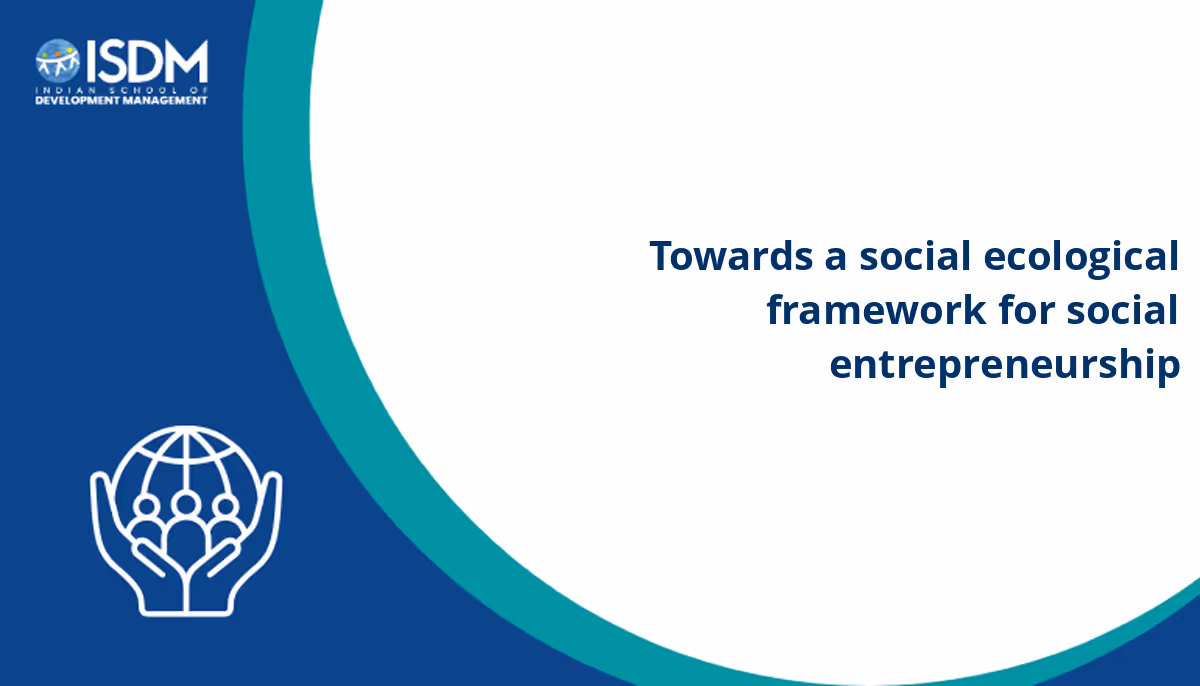 ISDM
INDIAN SCHOOL OF
DEVELOPMENT MANAGEMENT

Towards a social ecological framework for social entrepreneurship